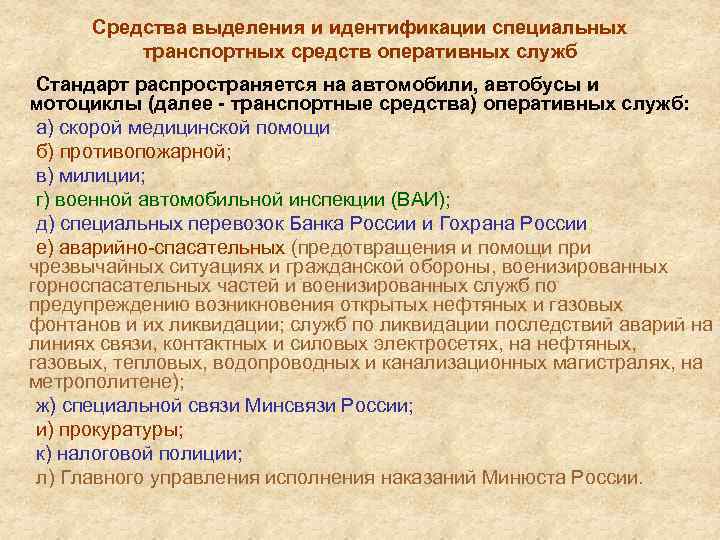 Средства выделения и идентификации специальных транспортных средств оперативных служб

Стандарт распространяется на автомобили, автобусы и мотоциклы (далее - транспортные средства) оперативных служб:

а) скорой медицинской помощи

б) противопожарной;

в) милиции;

г) военной автомобильной инспекции (ВАИ);

д) специальных перевозок Банка России и Гохрана России

е) аварийно-спасательных (предотвращения и помощи при чрезвычайных ситуациях и гражданской обороны, военизированных горноспасательных частей и военизированных служб по предупреждению возникновения открытых нефтяных и газовых фонтанов и их ликвидации; служб по ликвидации последствий аварий на линиях связи, контактных и силовых электросетях, на нефтяных, газовых, тепловых, водопроводных и канализационных магистралях, на метрополитене);

ж) специальной связи Минсвязи России;

и) прокуратуры;

к) налоговой полиции;

л) Главного управления исполнения наказаний Минюста России.